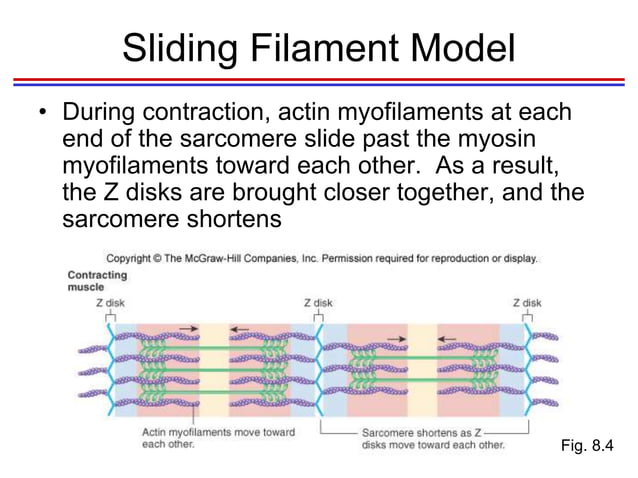 Sliding Filament Model

• During contraction, actin myofilaments at each end of the sarcomere slide past the myosin myofilaments toward each other. As a result, the Z disks are brought closer together, and the sarcomere shortens

Copyright © The McGraw-Hill Companies, Inc. Permission required for reproduction or display.

Contracting muscle

Z disk

Z disk

Z disk

Actin myofilaments move toward each other.

Sarcomere shortens as Z disks move toward each other.

Fig. 8.4